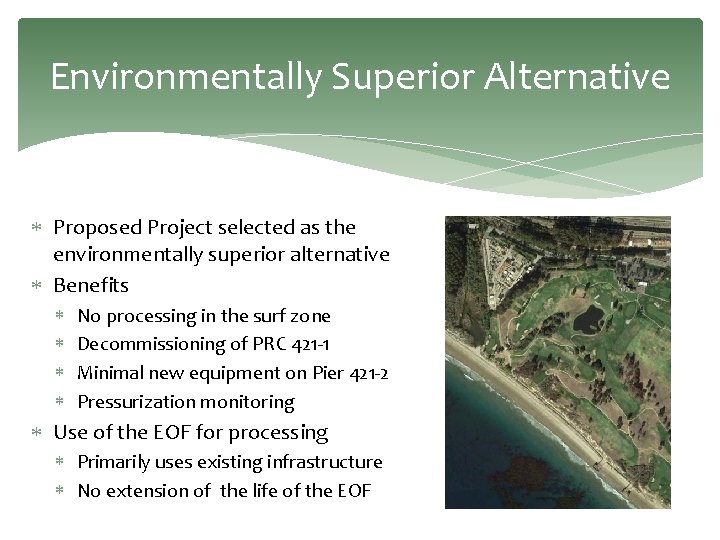 Environmentally Superior Alternative

* Proposed Project selected as the environmentally superior alternative
* Benefits
  * No processing in the surf zone
  * Decommissioning of PRC 421-1
  * Minimal new equipment on Pier 421-2
  * Pressurization monitoring
* Use of the EOF for processing
  * Primarily uses existing infrastructure
  * No extension of the life of the EOF